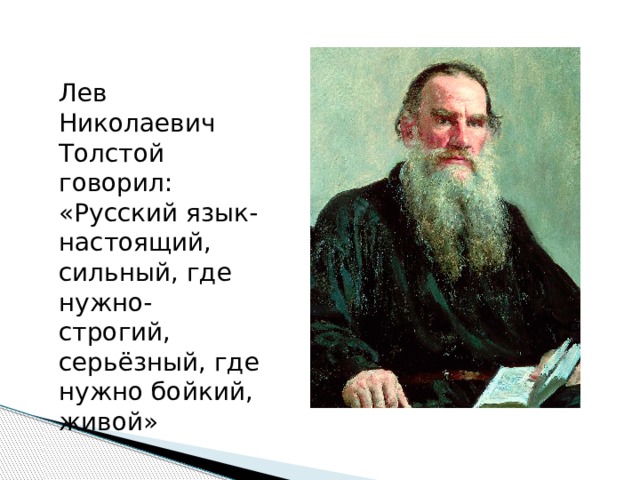 Лев Николаевич Толстой говорил: «Русский язык- настоящий, сильный, где нужно- строгий, серьёзный, где нужно бойкий, живой»